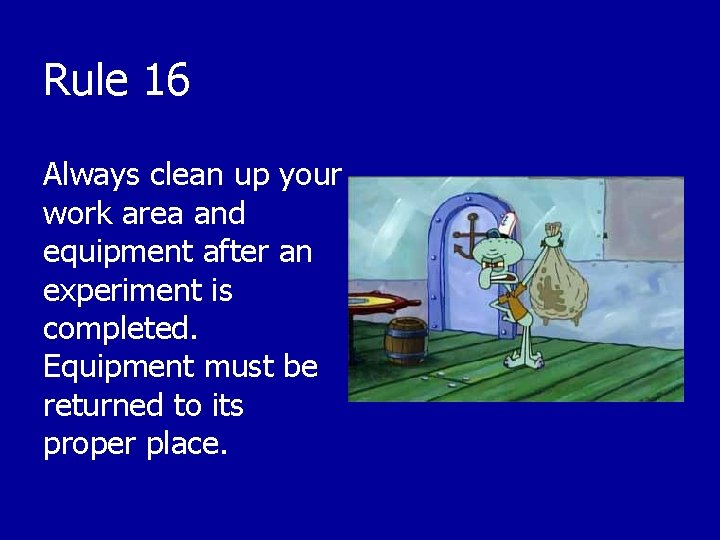 Rule 16

Always clean up your work area and equipment after an experiment is completed. Equipment must be returned to its proper place.